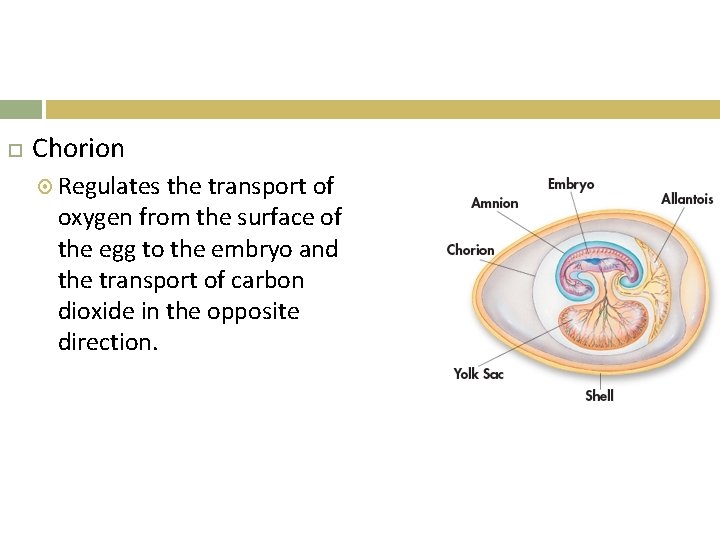 Chorion

Regulates the transport of oxygen from the surface of the egg to the embryo and the transport of carbon dioxide in the opposite direction.

Embryo
Amnion
Allantois
Chorion
Yolk Sac
Shell